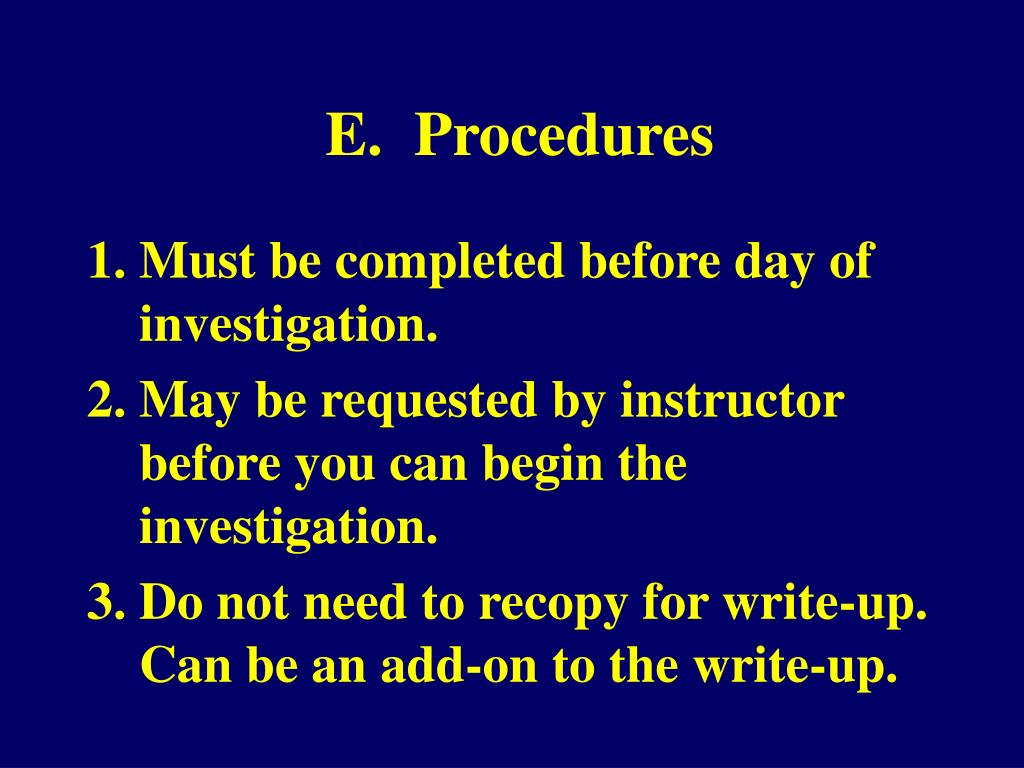 E. Procedures

1. Must be completed before day of investigation.
2. May be requested by instructor before you can begin the investigation.
3. Do not need to recopy for write-up. Can be an add-on to the write-up.